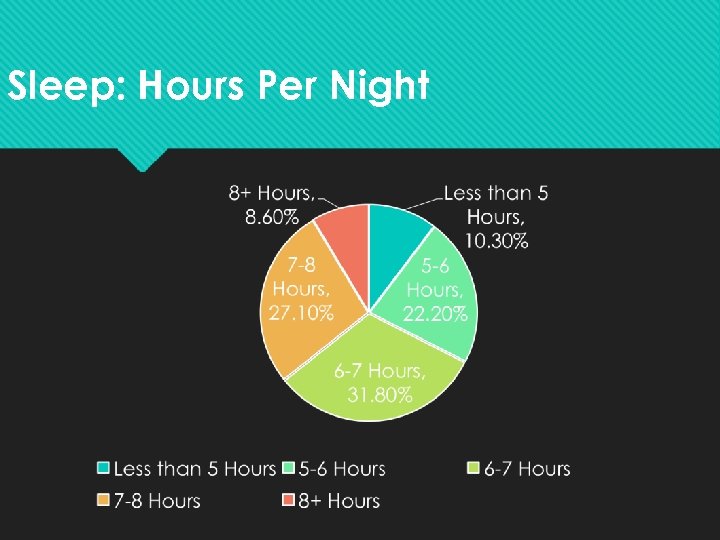 Sleep: Hours Per Night

8+ Hours, 8.60%

Less than 5 Hours, 10.30%

7-8 Hours, 27.10%

5-6 Hours, 22.20%

6-7 Hours, 31.80%

Less than 5 Hours
5-6 Hours
6-7 Hours
7-8 Hours
8+ Hours